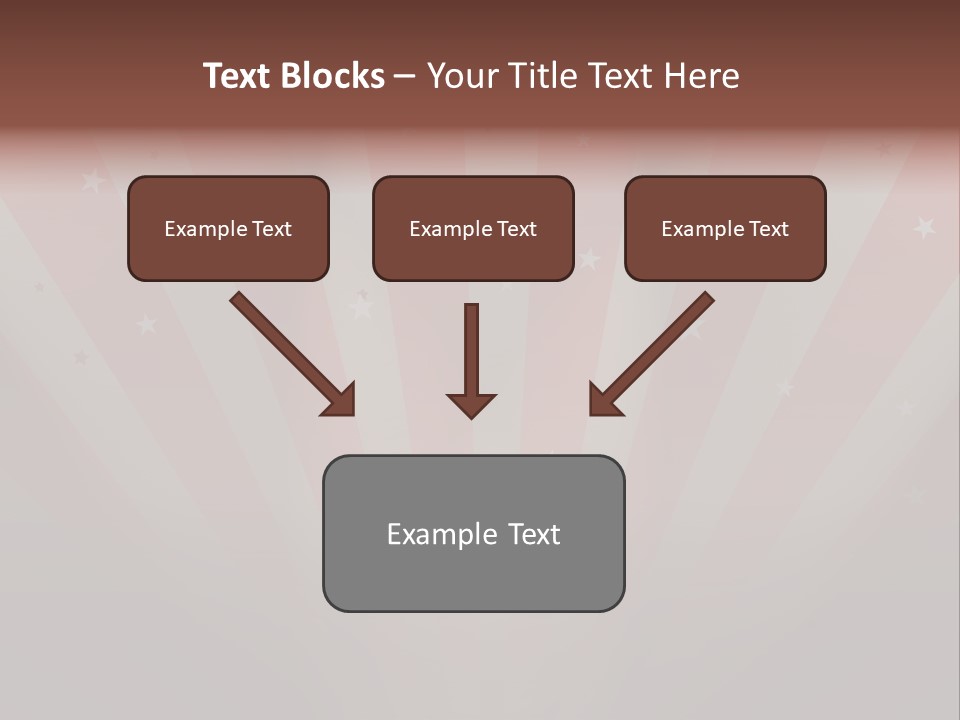 Text Blocks – Your Title Text Here

Example Text

Example Text

Example Text

Example Text